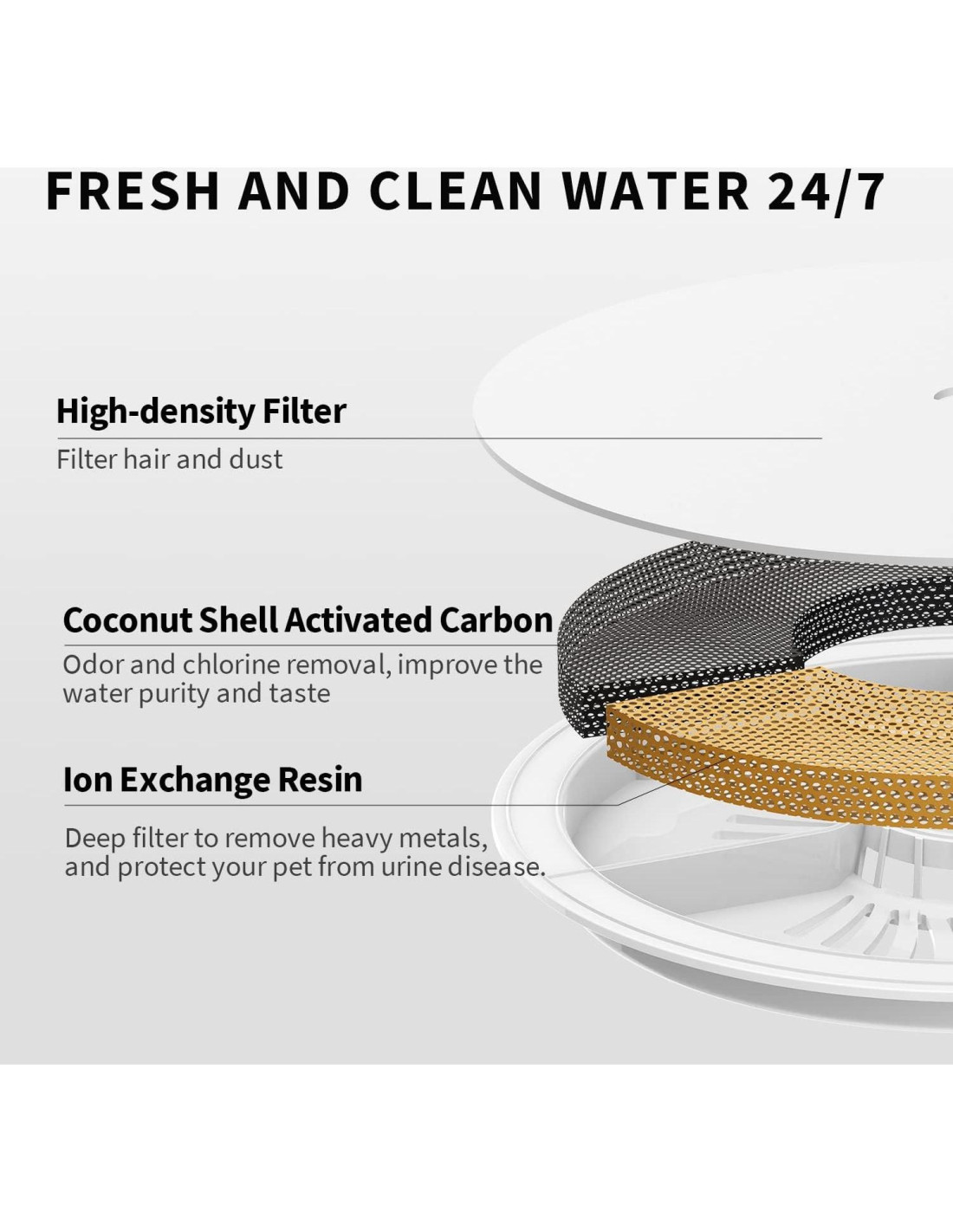 FRESH AND CLEAN WATER 24/7

High-density Filter

Filter hair and dust

Coconut Shell Activated Carbon

Odor and chlorine removal, improve the water purity and taste

Ion Exchange Resin

Deep filter to remove heavy metals, and protect your pet from urine disease.